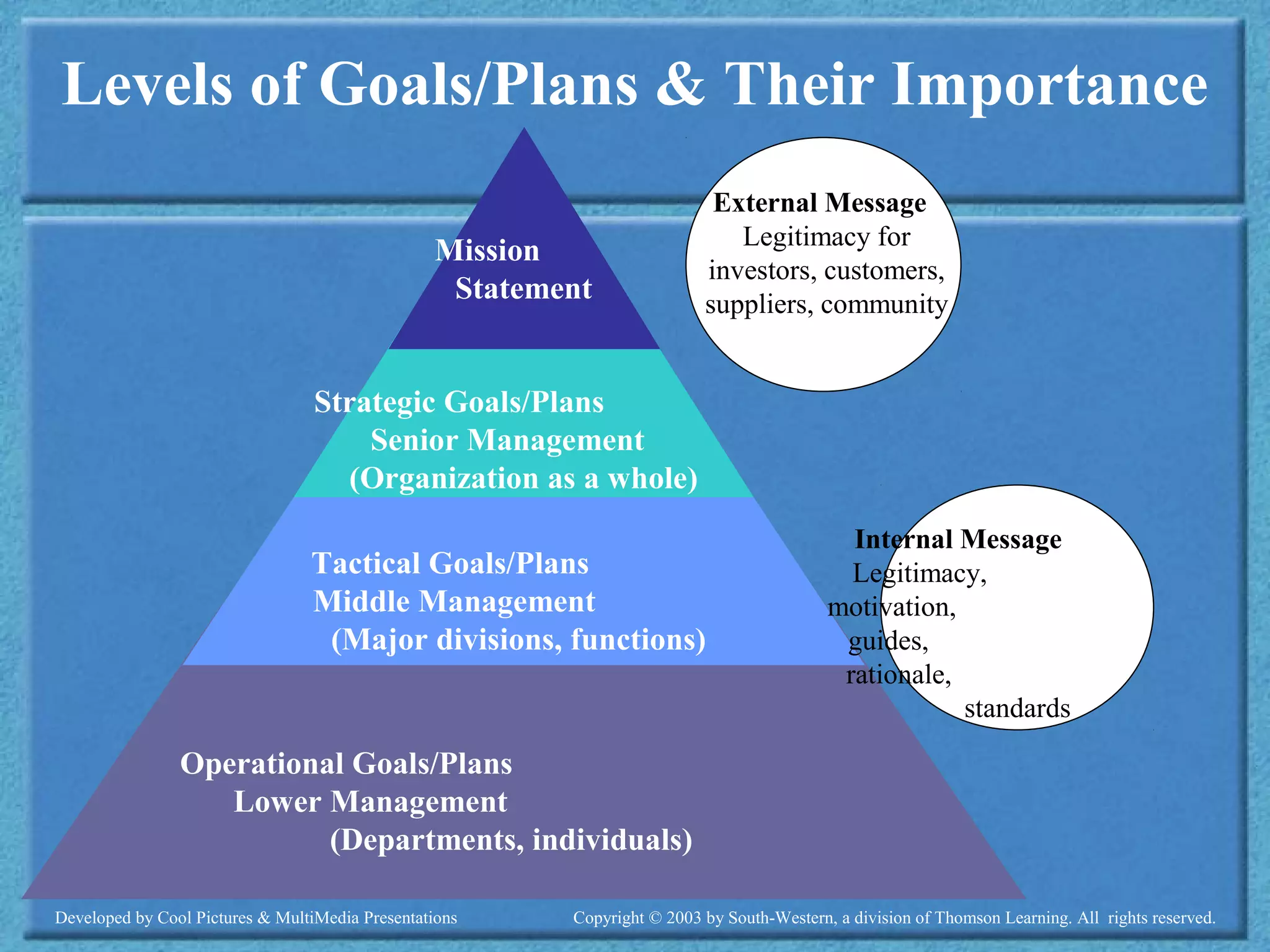 Levels of Goals/Plans & Their Importance

Mission Statement

External Message
Legitimacy for investors, customers, suppliers, community

Strategic Goals/Plans
Senior Management
(Organization as a whole)

Tactical Goals/Plans
Middle Management
(Major divisions, functions)

Internal Message
Legitimacy, motivation, guides, rationale, standards

Operational Goals/Plans
Lower Management
(Departments, individuals)

Developed by Cool Pictures & MultiMedia Presentations

Copyright © 2003 by South-Western, a division of Thomson Learning. All rights reserved.